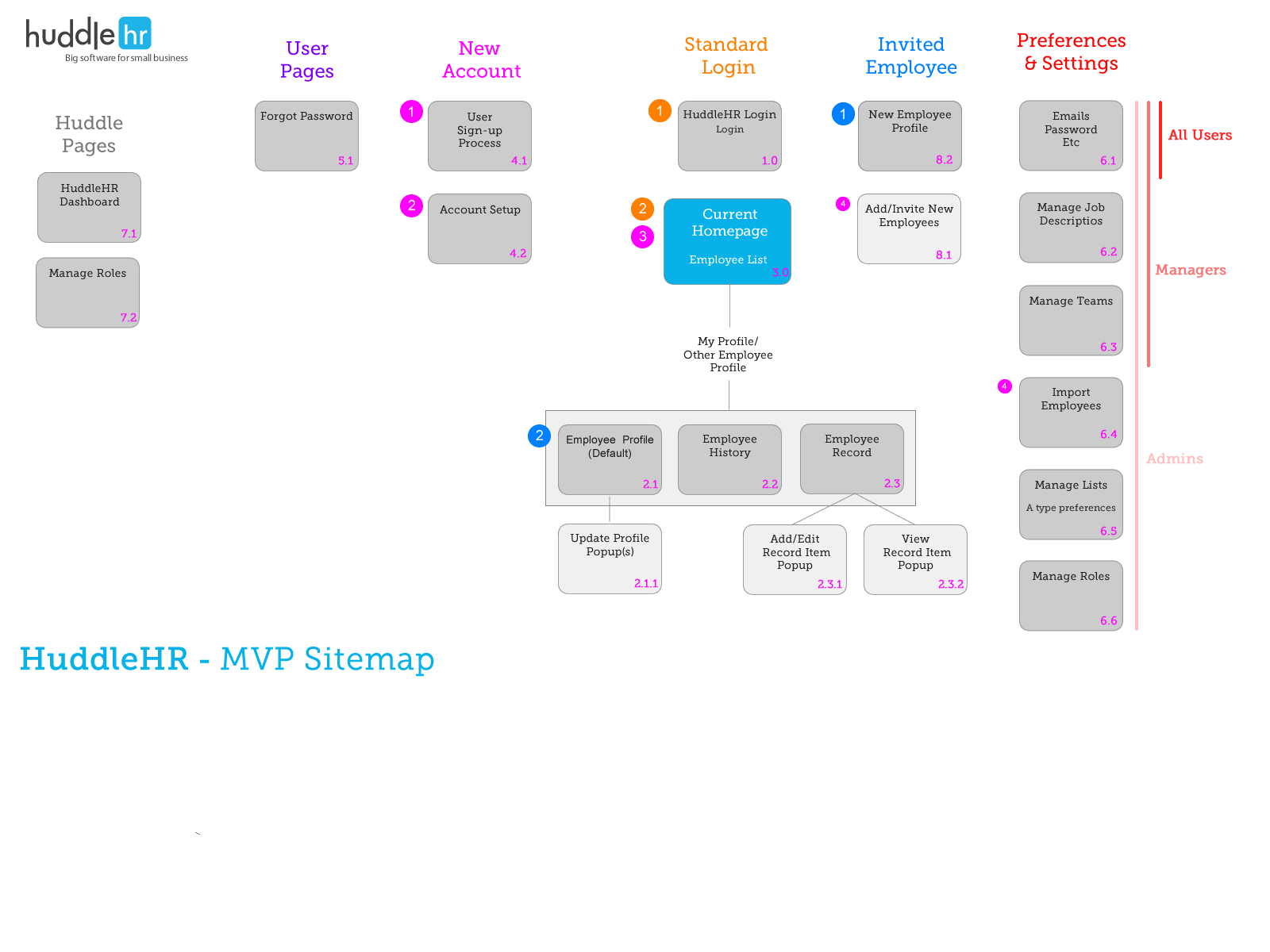 huddle hr
Big software for small business

Huddle Pages

HuddleHR Dashboard 7.1

Manage Roles 7.2

User Pages

Forgot Password 5.1

New Account

1 User Sign-up Process 4.1

2 Account Setup 4.2

Standard Login

1 HuddleHR Login Login 1.0

2 3 Current Homepage Employee List 3.0

My Profile/ Other Employee Profile

2 Employee Profile (Default) 2.1

Employee History 2.2

Employee Record 2.3

Update Profile Popup(s) 2.1.1

Add/Edit Record Item Popup 2.3.1

View Record Item Popup 2.3.2

Invited Employee

1 New Employee Profile 8.2

4 Add/Invite New Employees 8.1

Preferences & Settings

Emails Password Etc 6.1

Manage Job Descriptios 6.2

Manage Teams 6.3

4 Import Employees 6.4

Manage Lists A type preferences 6.5

Manage Roles 6.6

All Users

Managers

Admins

HuddleHR - MVP Sitemap